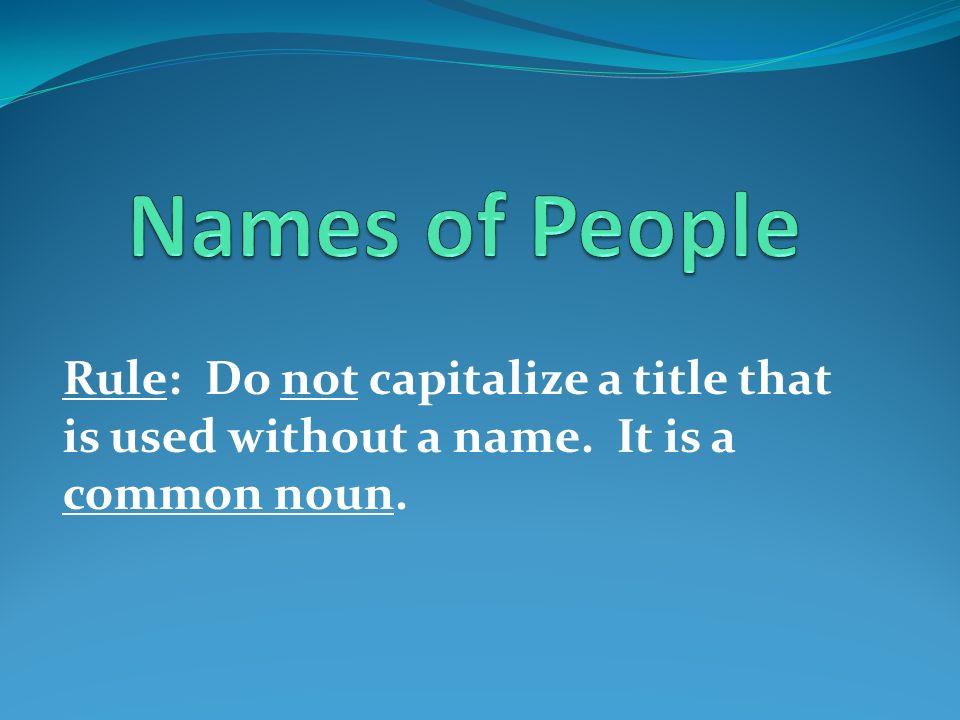 Names of People

Rule: Do not capitalize a title that is used without a name. It is a common noun.